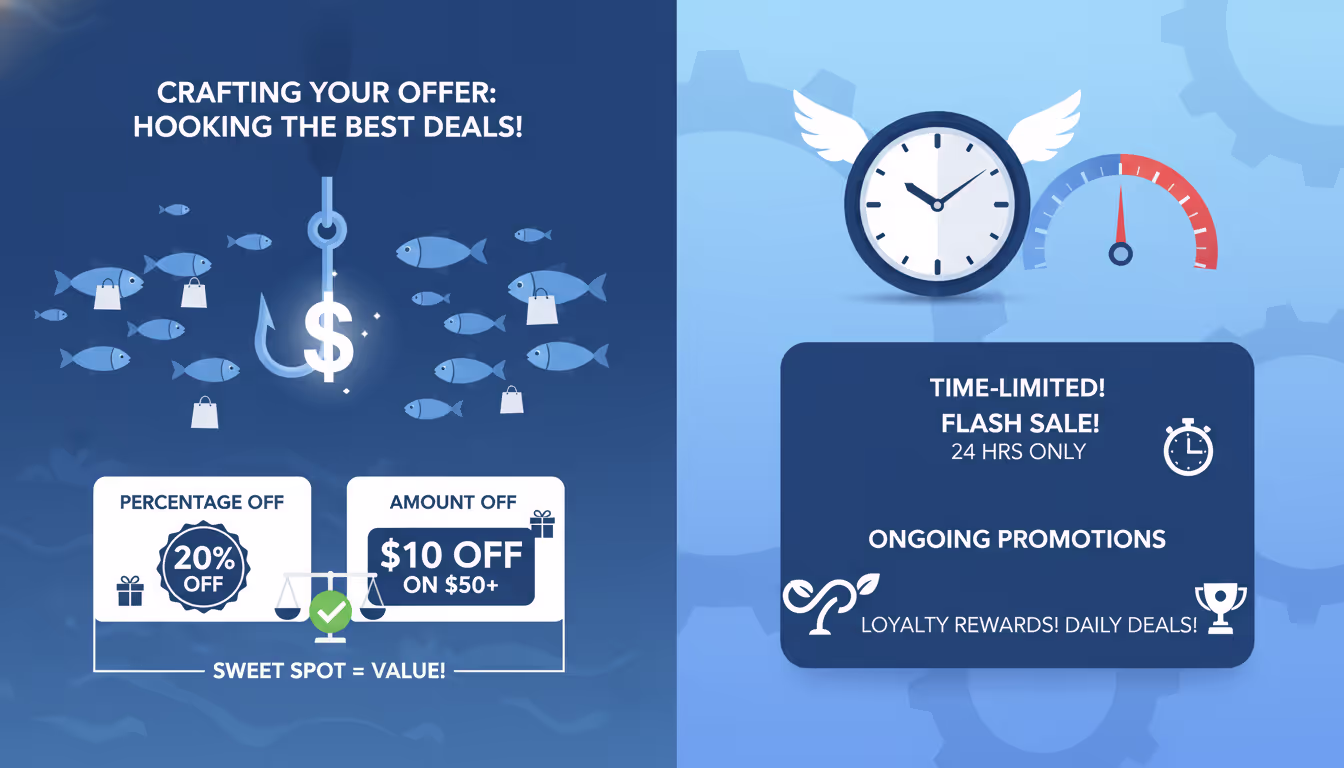 CRAFTING YOUR OFFER: HOOKING THE BEST DEALS!

$

PERCENTAGE OFF

20% OFF

AMOUNT OFF

$10 OFF ON $50+

SWEET SPOT = VALUE!

TIME-LIMITED! FLASH SALE!
24 HRS ONLY

ONGOING PROMOTIONS

LOYALTY REWARDS! DAILY DEALS!